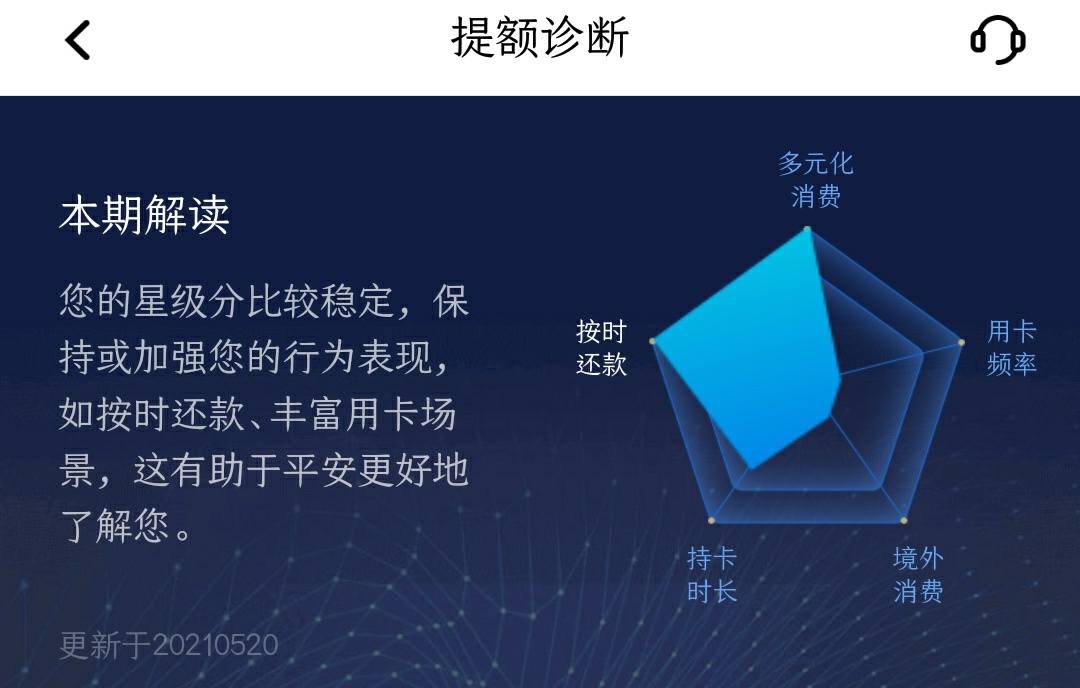 提额诊断

本期解读

您的星级分比较稳定，保持或加强您的行为表现，如按时还款、丰富用卡场景，这有助于平安更好地了解您。

更新于20210520

多元化消费

用卡频率

境外消费

持卡时长

按时还款